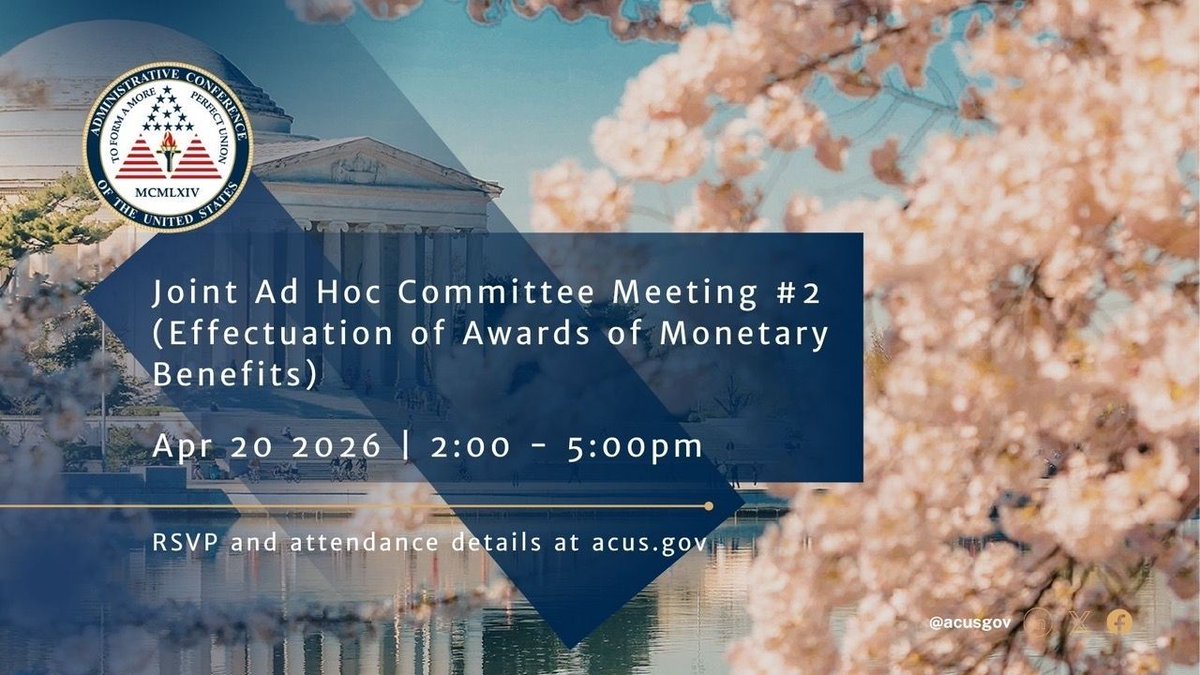 ADMINISTRATIVE CONFERENCE OF THE UNITED STATES
TO FORM A MORE PERFECT UNION
MCMLXIV

Joint Ad Hoc Committee Meeting #2 (Effectuation of Awards of Monetary Benefits)

Apr 20 2026 | 2:00 - 5:00pm

RSVP and attendance details at acus.gov

@acusgov